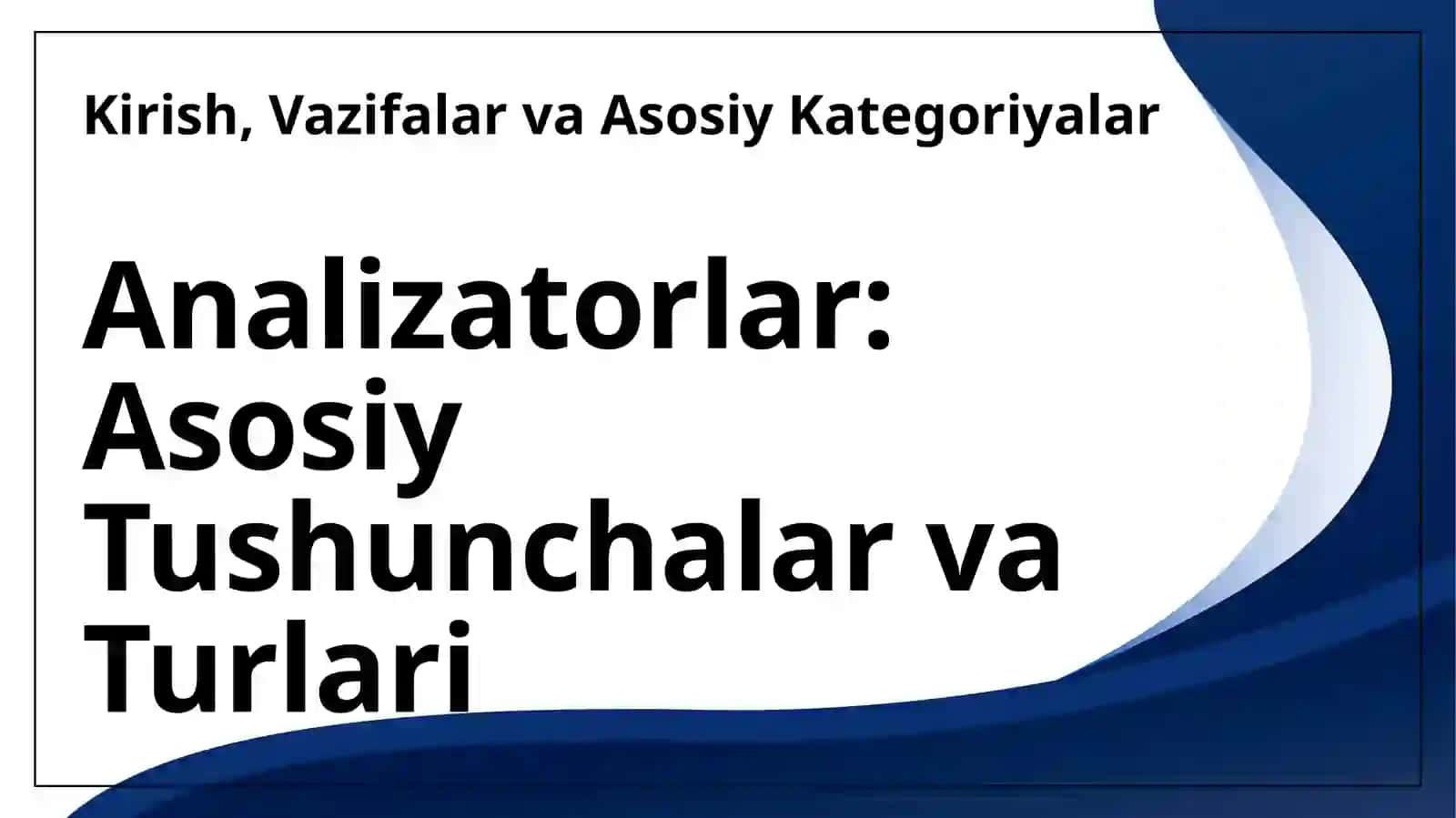 Kirish, Vazifalar va Asosiy Kategoriyalar

Analizatorlar: Asosiy Tushunchalar va Turlari